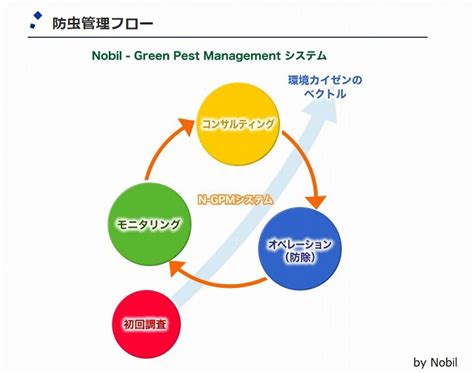 防虫管理フロー

Nobil - Green Pest Management システム

環境カイゼンのベクトル

コンサルティング

N-GPMシステム

モニタリング

オペレーション（防除）

初回調査

by Nobil